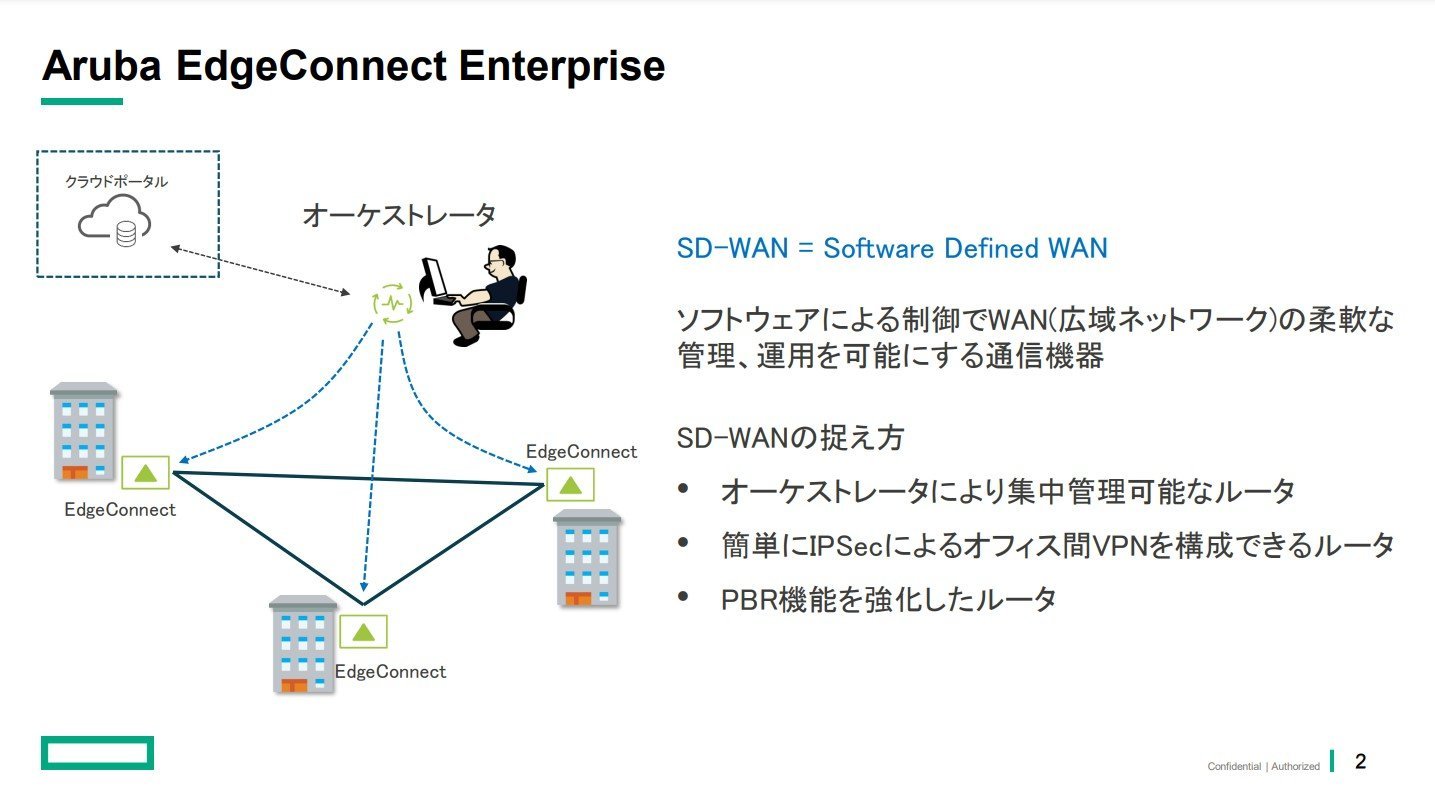 Aruba EdgeConnect Enterprise

クラウドポータル

オーケストレータ

EdgeConnect

EdgeConnect

EdgeConnect

SD-WAN = Software Defined WAN

ソフトウェアによる制御でWAN(広域ネットワーク)の柔軟な管理、運用を可能にする通信機器

SD-WANの捉え方

• オーケストレータにより集中管理可能なルータ
• 簡単にIPSecによるオフィス間VPNを構成できるルータ
• PBR機能を強化したルータ

Confidential | Authorized

2